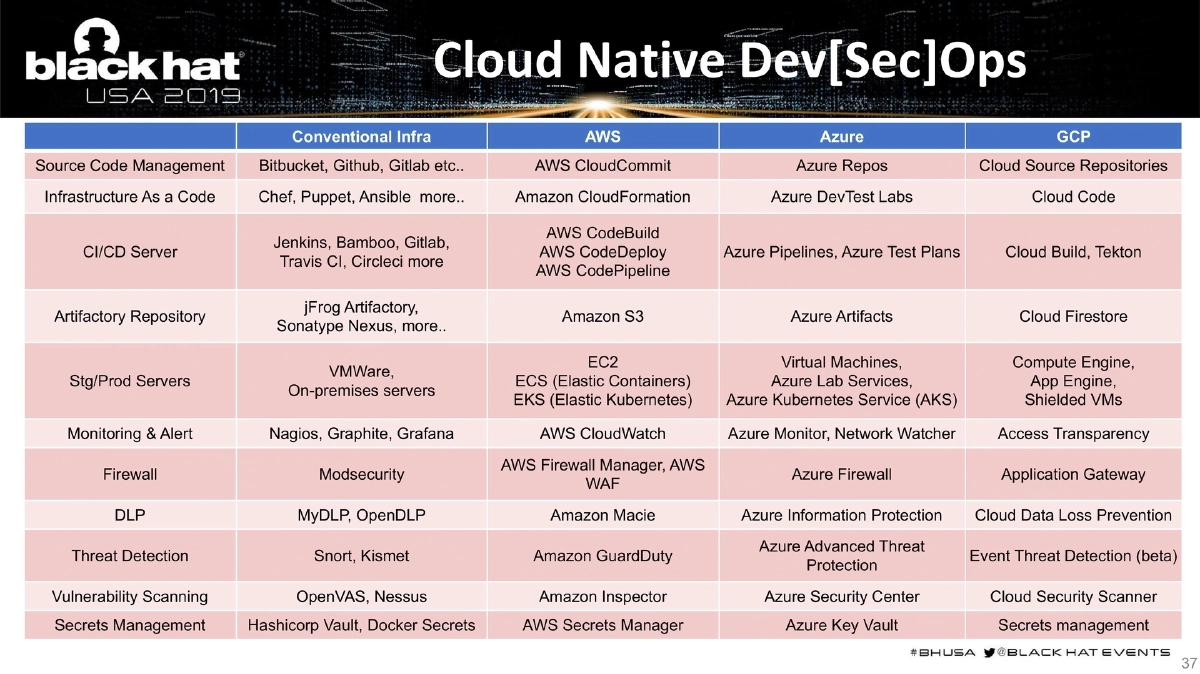 black hat USA 2019

Cloud Native Dev[Sec]Ops

| | Conventional Infra | AWS | Azure | GCP |
|---|---|---|---|---|
| Source Code Management | Bitbucket, Github, Gitlab etc.. | AWS CloudCommit | Azure Repos | Cloud Source Repositories |
| Infrastructure As a Code | Chef, Puppet, Ansible more.. | Amazon CloudFormation | Azure DevTest Labs | Cloud Code |
| CI/CD Server | Jenkins, Bamboo, Gitlab, Travis CI, Circleci more | AWS CodeBuild AWS CodeDeploy AWS CodePipeline | Azure Pipelines, Azure Test Plans | Cloud Build, Tekton |
| Artifactory Repository | jFrog Artifactory, Sonatype Nexus, more.. | Amazon S3 | Azure Artifacts | Cloud Firestore |
| Stg/Prod Servers | VMWare, On-premises servers | EC2 ECS (Elastic Containers) EKS (Elastic Kubernetes) | Virtual Machines, Azure Lab Services, Azure Kubernetes Service (AKS) | Compute Engine, App Engine, Shielded VMs |
| Monitoring & Alert | Nagios, Graphite, Grafana | AWS CloudWatch | Azure Monitor, Network Watcher | Access Transparency |
| Firewall | Modsecurity | AWS Firewall Manager, AWS WAF | Azure Firewall | Application Gateway |
| DLP | MyDLP, OpenDLP | Amazon Macie | Azure Information Protection | Cloud Data Loss Prevention |
| Threat Detection | Snort, Kismet | Amazon GuardDuty | Azure Advanced Threat Protection | Event Threat Detection (beta) |
| Vulnerability Scanning | OpenVAS, Nessus | Amazon Inspector | Azure Security Center | Cloud Security Scanner |
| Secrets Management | Hashicorp Vault, Docker Secrets | AWS Secrets Manager | Azure Key Vault | Secrets management |

#BHUSA @BLACK HAT EVENTS

37